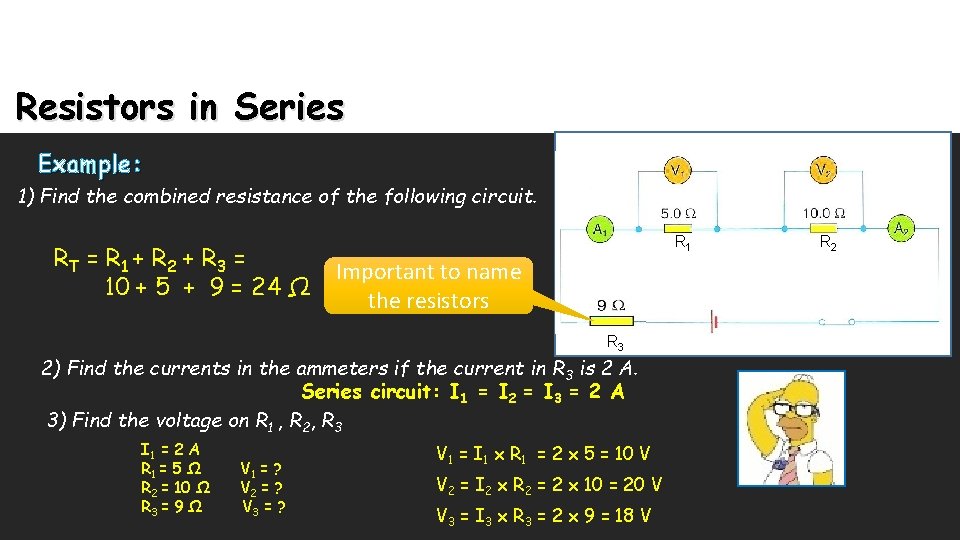 Resistors in Series

Example:

1) Find the combined resistance of the following circuit.

$R_T = R_1 + R_2 + R_3 =$
$10 + 5 + 9 = 24\ \Omega$

Important to name the resistors

$V_1$ $V_2$
$A_1$ $5.0\ \Omega$ $R_1$ $10.0\ \Omega$ $R_2$ $A_2$
$9\ \Omega$
$R_3$

2) Find the currents in the ammeters if the current in $R_3$ is 2 A.

Series circuit: $I_1 = I_2 = I_3 = 2$ A

3) Find the voltage on $R_1$, $R_2$, $R_3$

$I_1 = 2$ A
$R_1 = 5\ \Omega$
$R_2 = 10\ \Omega$
$R_3 = 9\ \Omega$

$V_1 = ?$
$V_2 = ?$
$V_3 = ?$

$V_1 = I_1 \times R_1 = 2 \times 5 = 10$ V
$V_2 = I_2 \times R_2 = 2 \times 10 = 20$ V
$V_3 = I_3 \times R_3 = 2 \times 9 = 18$ V